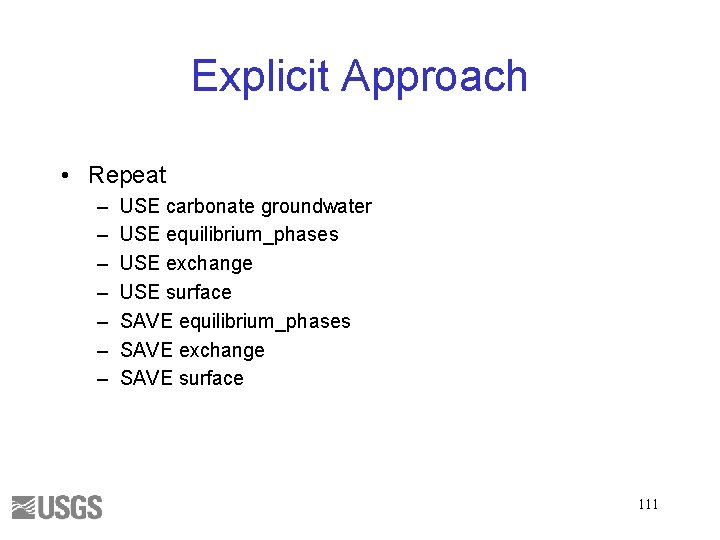 Explicit Approach

• Repeat
– USE carbonate groundwater
– USE equilibrium_phases
– USE exchange
– USE surface
– SAVE equilibrium_phases
– SAVE exchange
– SAVE surface

USGS

111